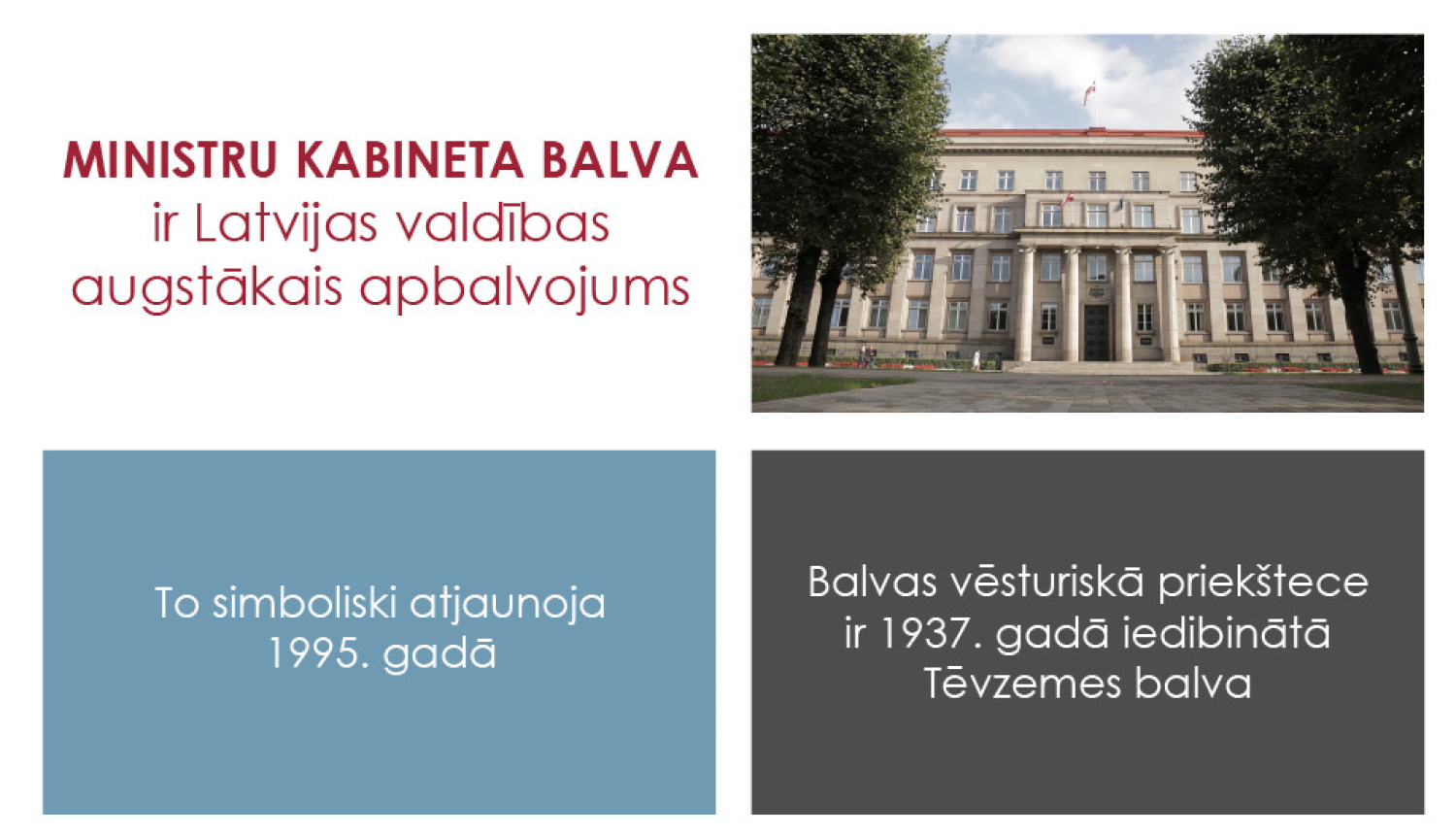 MINISTRU KABINETA BALVA ir Latvijas valdības augstākais apbalvojums

To simboliski atjaunoja 1995. gadā

Balvas vēsturiskā priekštece ir 1937. gadā iedibinātā Tēvzemes balva